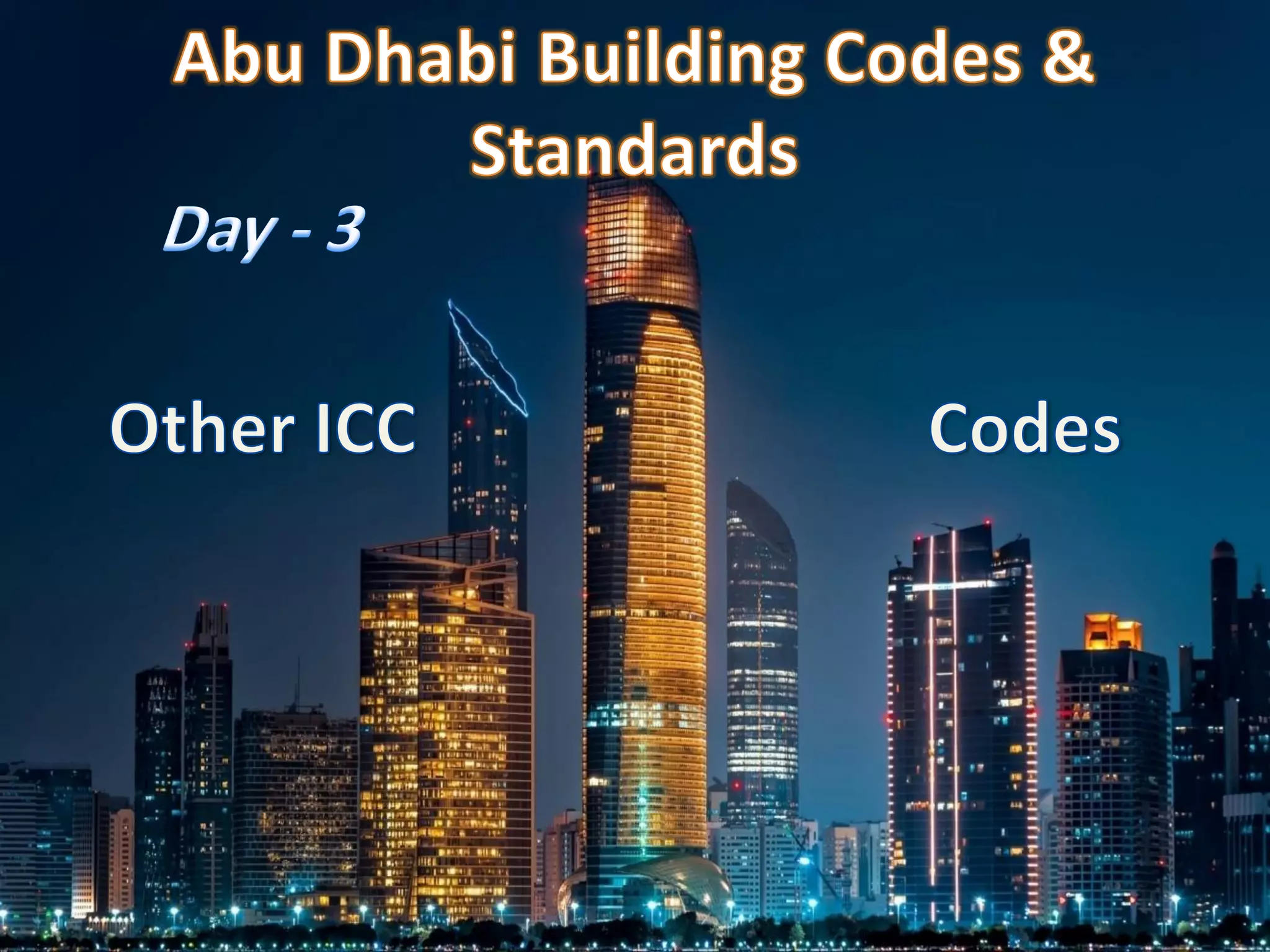 Abu Dhabi Building Codes & Standards

Day - 3

Other ICC Codes